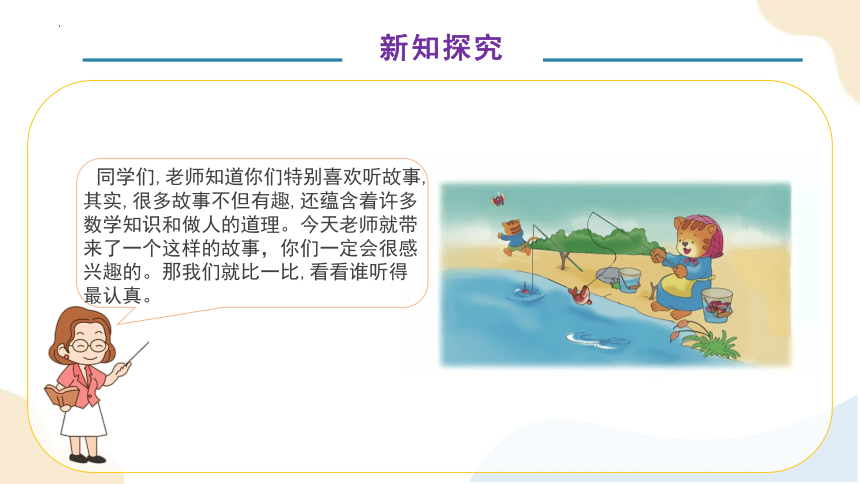 新知探究

同学们，老师知道你们特别喜欢听故事，其实，很多故事不但有趣，还蕴含着许多数学知识和做人的道理。今天老师就带来了一个这样的故事，你们一定会很感兴趣的。那我们就比一比，看看谁听得最认真。